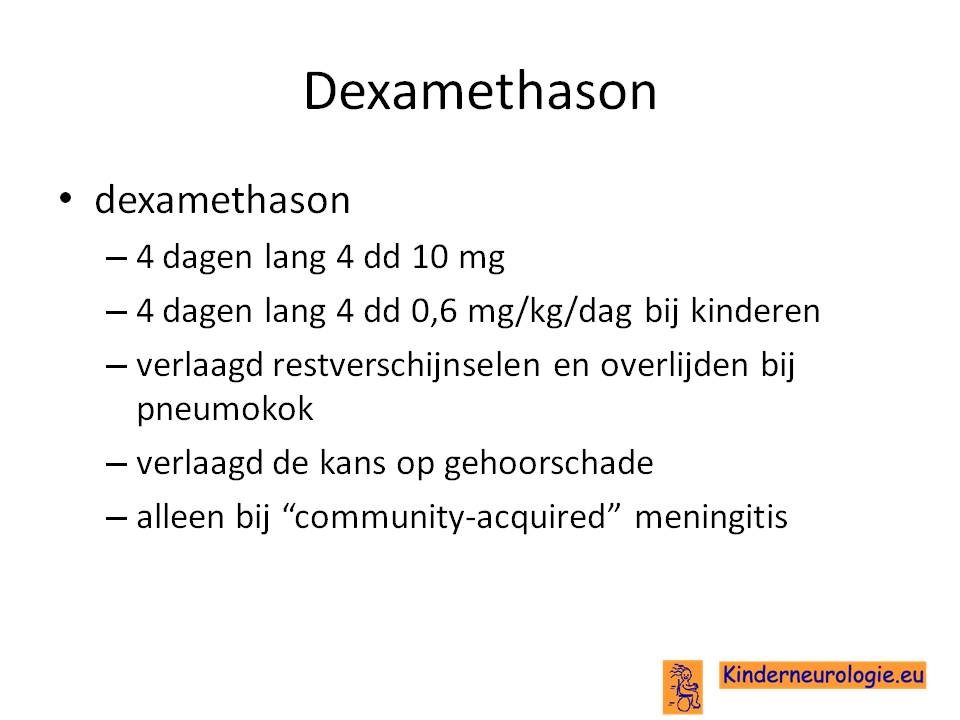 Dexamethason

• dexamethason
– 4 dagen lang 4 dd 10 mg
– 4 dagen lang 4 dd 0,6 mg/kg/dag bij kinderen
– verlaagd restverschijnselen en overlijden bij pneumokok
– verlaagd de kans op gehoorschade
– alleen bij “community-acquired” meningitis

Kinderneurologie.eu